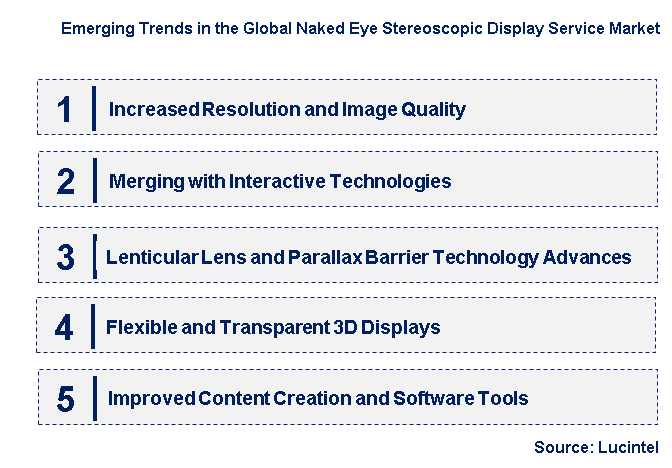 Emerging Trends in the Global Naked Eye Stereoscopic Display Service Market

1 Increased Resolution and Image Quality

2 Merging with Interactive Technologies

3 Lenticular Lens and Parallax Barrier Technology Advances

4 Flexible and Transparent 3D Displays

5 Improved Content Creation and Software Tools

Source: Lucintel